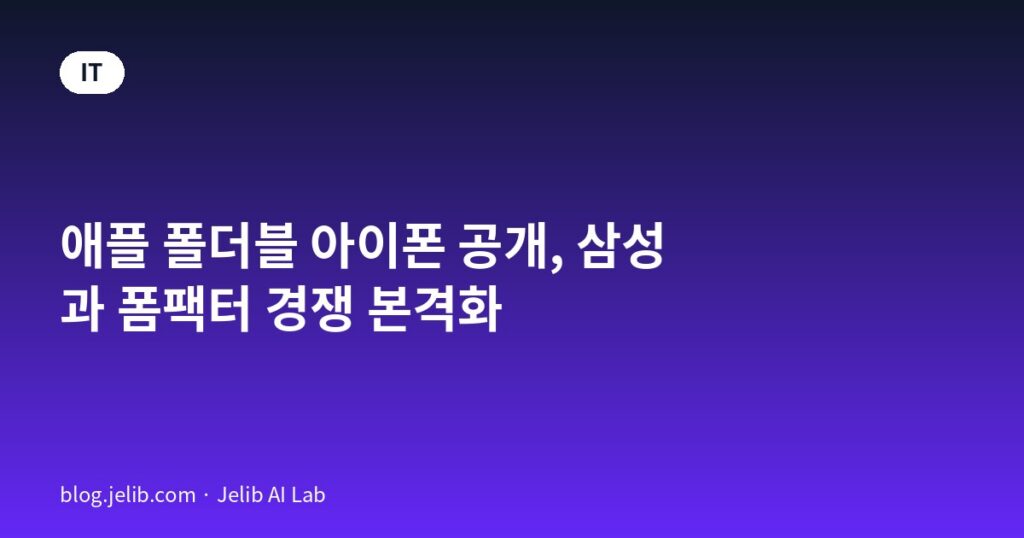 IT

애플 폴더블 아이폰 공개, 삼성과 폼팩터 경쟁 본격화

blog.jelib.com · Jelib AI Lab